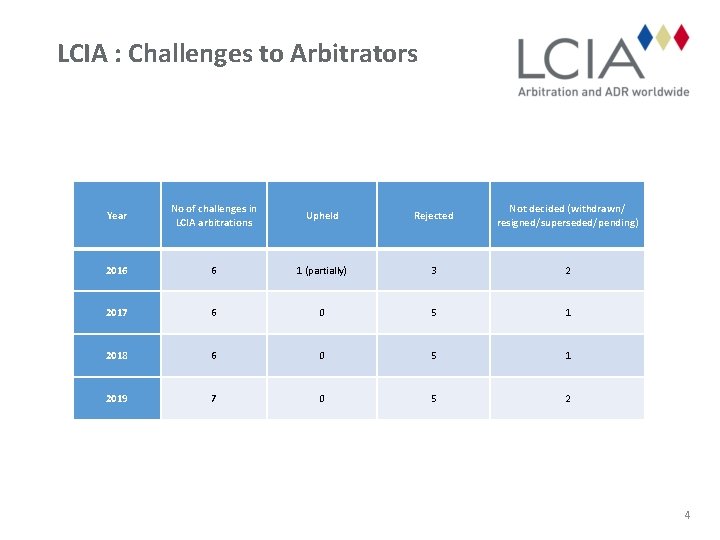 LCIA : Challenges to Arbitrators

LCIA
Arbitration and ADR worldwide

| Year | No of challenges in LCIA arbitrations | Upheld | Rejected | Not decided (withdrawn/ resigned/superseded/pending) |
|---|---|---|---|---|
| 2016 | 6 | 1 (partially) | 3 | 2 |
| 2017 | 6 | 0 | 5 | 1 |
| 2018 | 6 | 0 | 5 | 1 |
| 2019 | 7 | 0 | 5 | 2 |

4